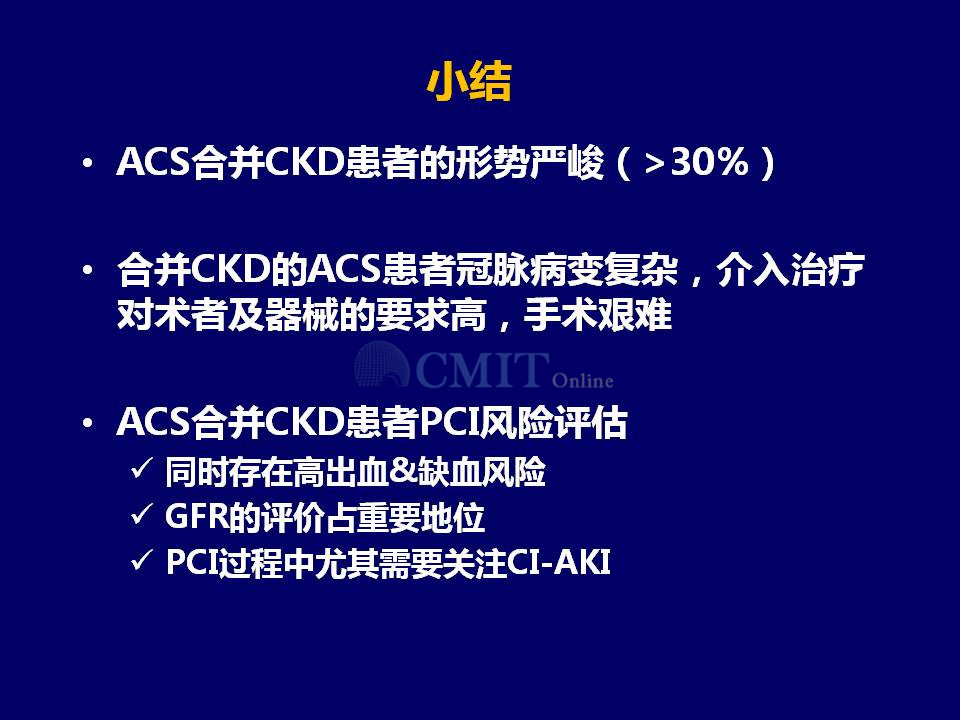 小结

• ACS合并CKD患者的形势严峻（>30%）

• 合并CKD的ACS患者冠脉病变复杂，介入治疗对术者及器械的要求高，手术艰难

CMIT Online

• ACS合并CKD患者PCI风险评估
✓ 同时存在高出血&缺血风险
✓ GFR的评价占重要地位
✓ PCI过程中尤其需要关注CI-AKI